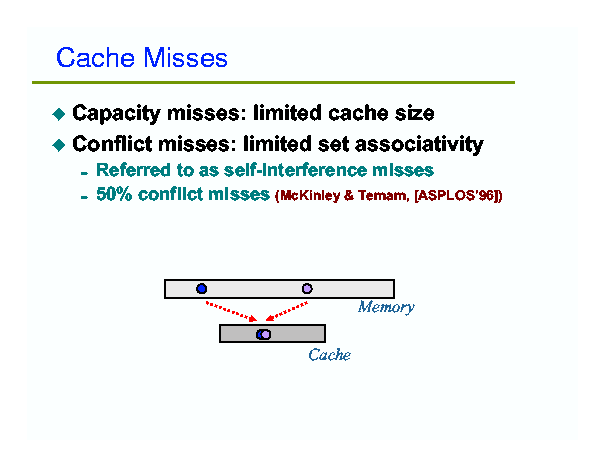 Cache Misses

◆ Capacity misses: limited cache size

◆ Conflict misses: limited set associativity

- Referred to as self-interference misses
- 50% conflict misses (McKinley & Temam, [ASPLOS'96])

Memory

Cache